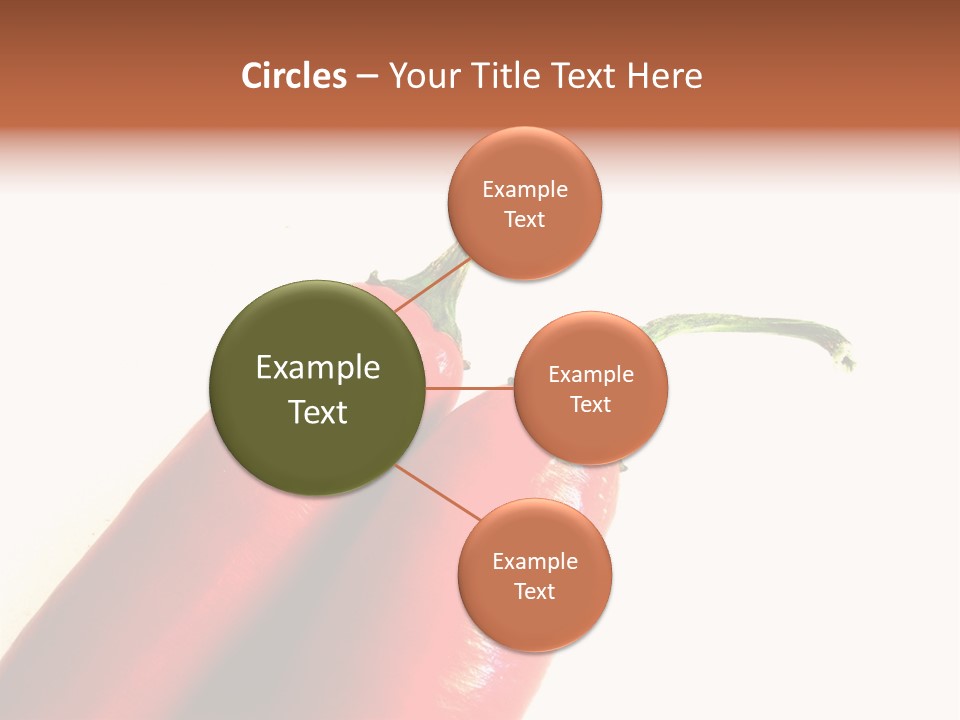 Circles – Your Title Text Here

Example Text

Example Text

Example Text

Example Text